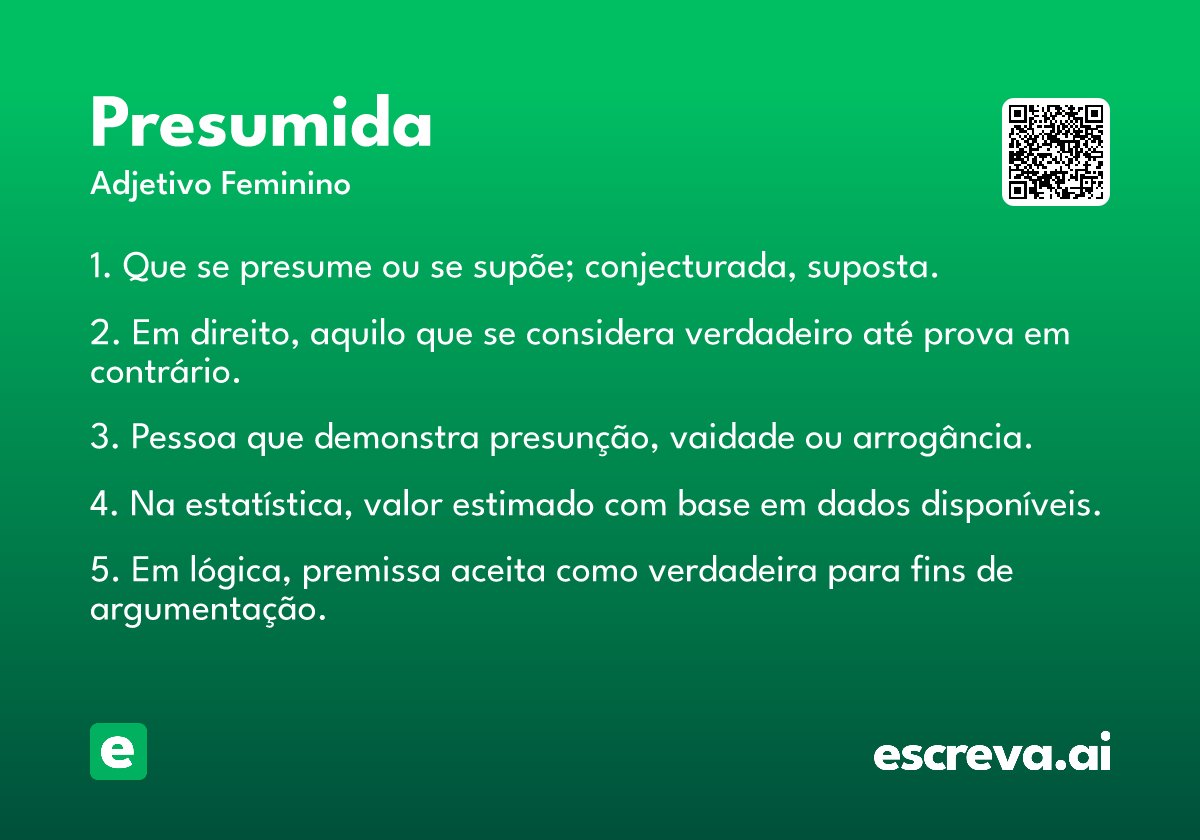 Presumida

Adjetivo Feminino

1. Que se presume ou se supõe; conjecturada, suposta.

2. Em direito, aquilo que se considera verdadeiro até prova em contrário.

3. Pessoa que demonstra presunção, vaidade ou arrogância.

4. Na estatística, valor estimado com base em dados disponíveis.

5. Em lógica, premissa aceita como verdadeira para fins de argumentação.

e

escreva.ai